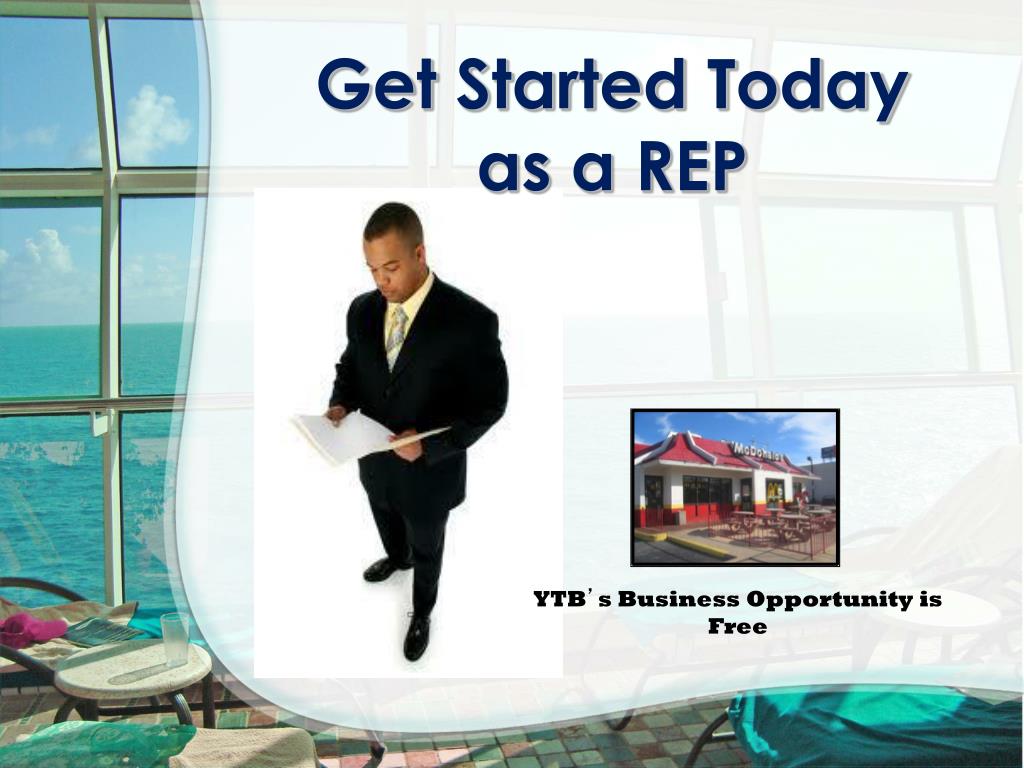 Get Started Today as a REP

McDonald's

YTB's Business Opportunity is Free